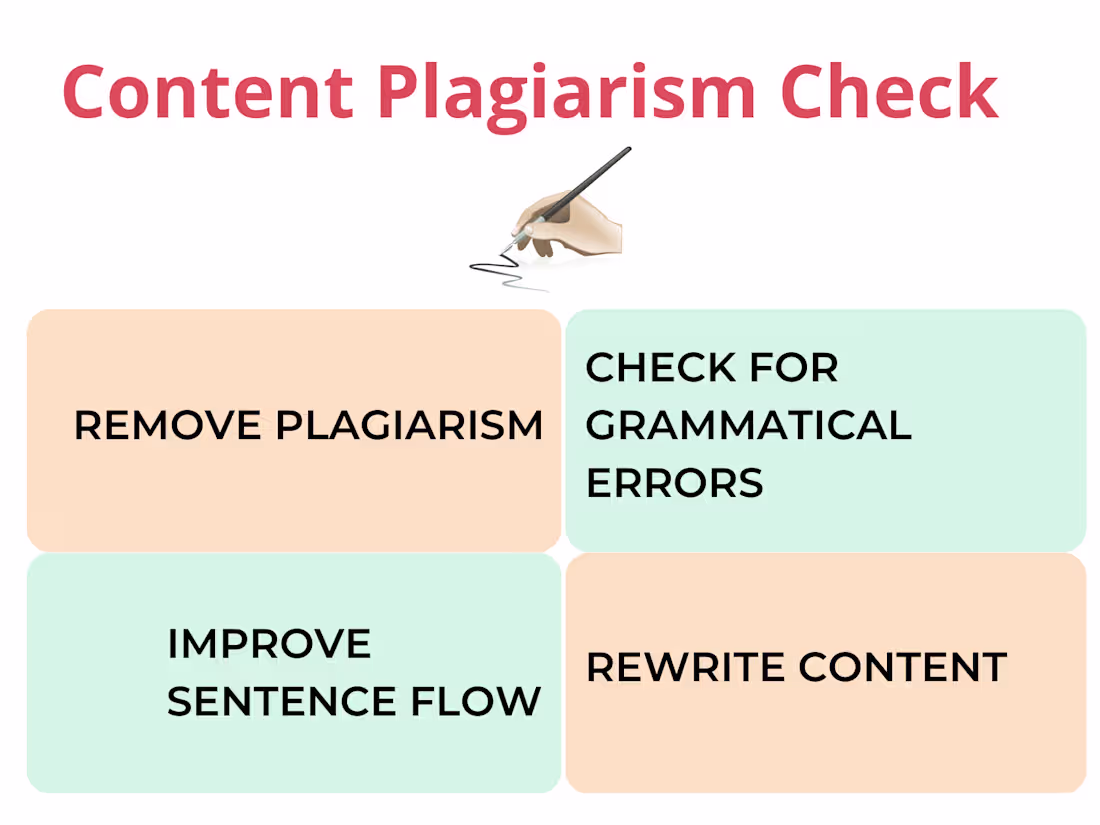 Content Plagiarism Check

REMOVE PLAGIARISM

CHECK FOR GRAMMATICAL ERRORS

IMPROVE SENTENCE FLOW

REWRITE CONTENT